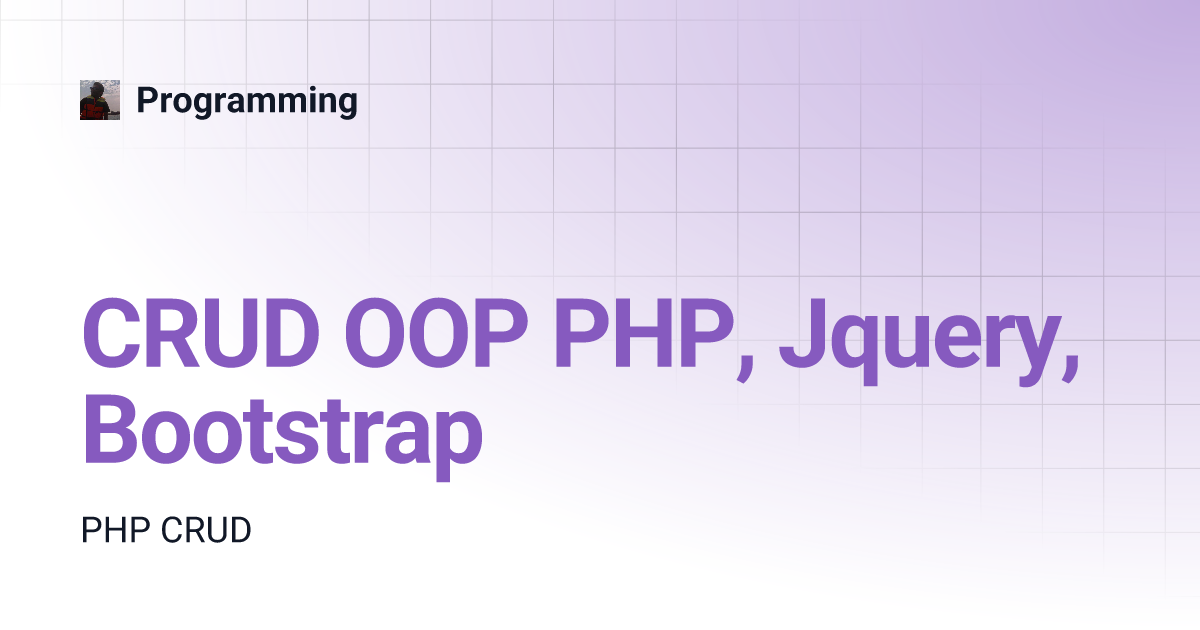 Programming

CRUD OOP PHP, Jquery, Bootstrap

PHP CRUD